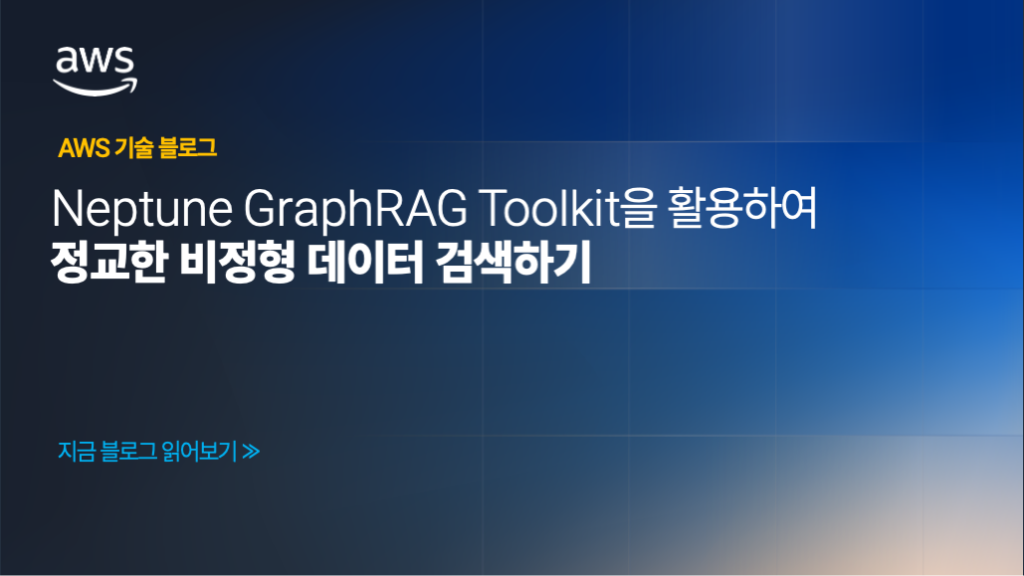 aws

AWS 기술 블로그

Neptune GraphRAG Toolkit을 활용하여
정교한 비정형 데이터 검색하기

지금 블로그 읽어보기 ≫